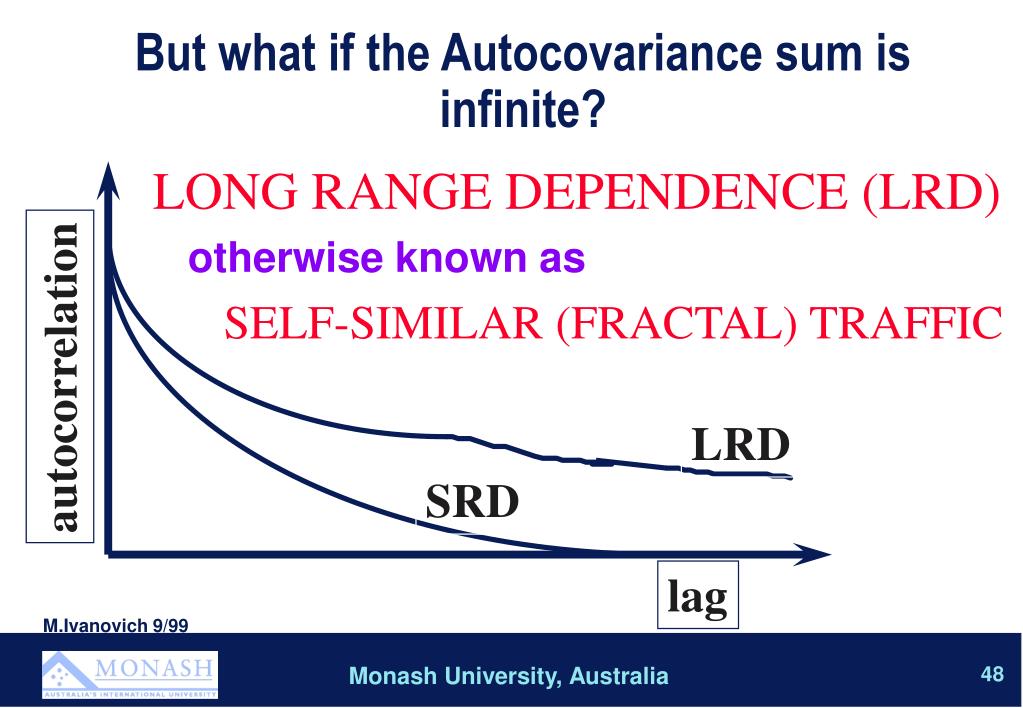 But what if the Autocovariance sum is infinite?

LONG RANGE DEPENDENCE (LRD)

otherwise known as

SELF-SIMILAR (FRACTAL) TRAFFIC

autocorrelation

LRD

SRD

lag

M.Ivanovich 9/99

MONASH
AUSTRALIA'S INTERNATIONAL UNIVERSITY

Monash University, Australia

48